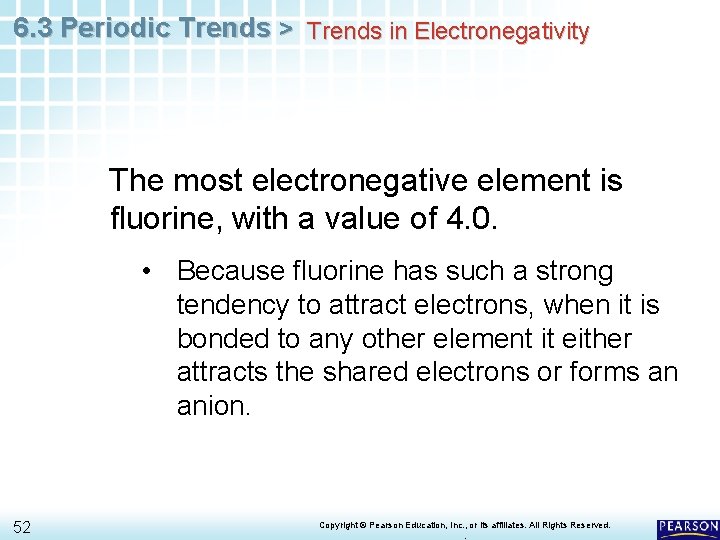 6.3 Periodic Trends > Trends in Electronegativity

The most electronegative element is fluorine, with a value of 4.0.

• Because fluorine has such a strong tendency to attract electrons, when it is bonded to any other element it either attracts the shared electrons or forms an anion.

52

Copyright © Pearson Education, Inc., or its affiliates. All Rights Reserved.

PEARSON